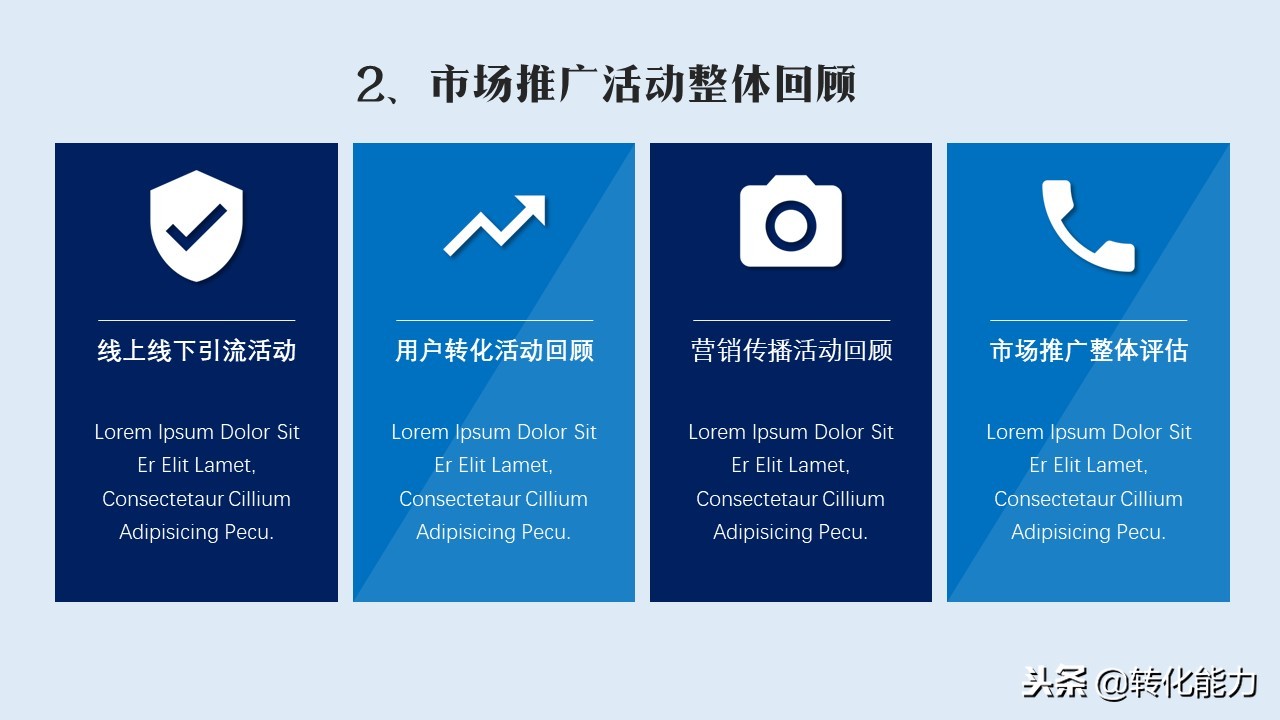 2、市场推广活动整体回顾

线上线下引流活动

Lorem Ipsum Dolor Sit Er Elit Lamet, Consectetaur Cillium Adipisicing Pecu.

用户转化活动回顾

Lorem Ipsum Dolor Sit Er Elit Lamet, Consectetaur Cillium Adipisicing Pecu.

营销传播活动回顾

Lorem Ipsum Dolor Sit Er Elit Lamet, Consectetaur Cillium Adipisicing Pecu.

市场推广整体评估

Lorem Ipsum Dolor Sit Er Elit Lamet, Consectetaur Cillium Adipisicing Pecu.

头条 @转化能力